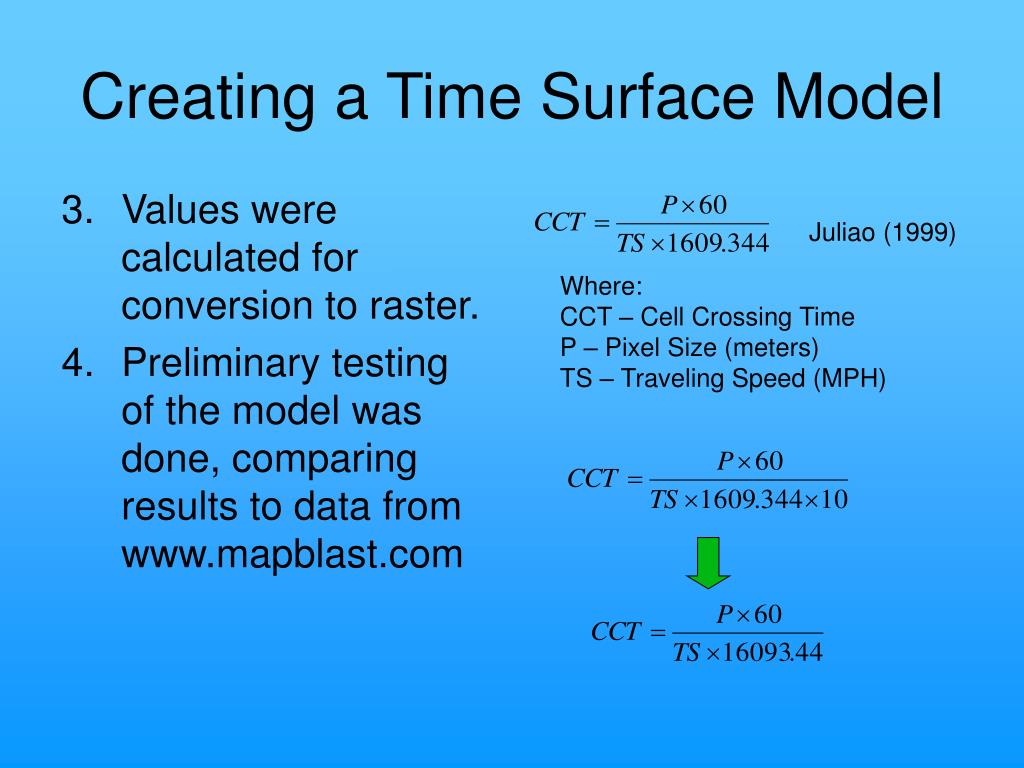 Creating a Time Surface Model

3. Values were calculated for conversion to raster.

4. Preliminary testing of the model was done, comparing results to data from www.mapblast.com

$CCT = \frac{P \times 60}{TS \times 1609.344}$ Juliao (1999)

Where:
CCT – Cell Crossing Time
P – Pixel Size (meters)
TS – Traveling Speed (MPH)

$CCT = \frac{P \times 60}{TS \times 1609.344 \times 10}$

$CCT = \frac{P \times 60}{TS \times 16093.44}$